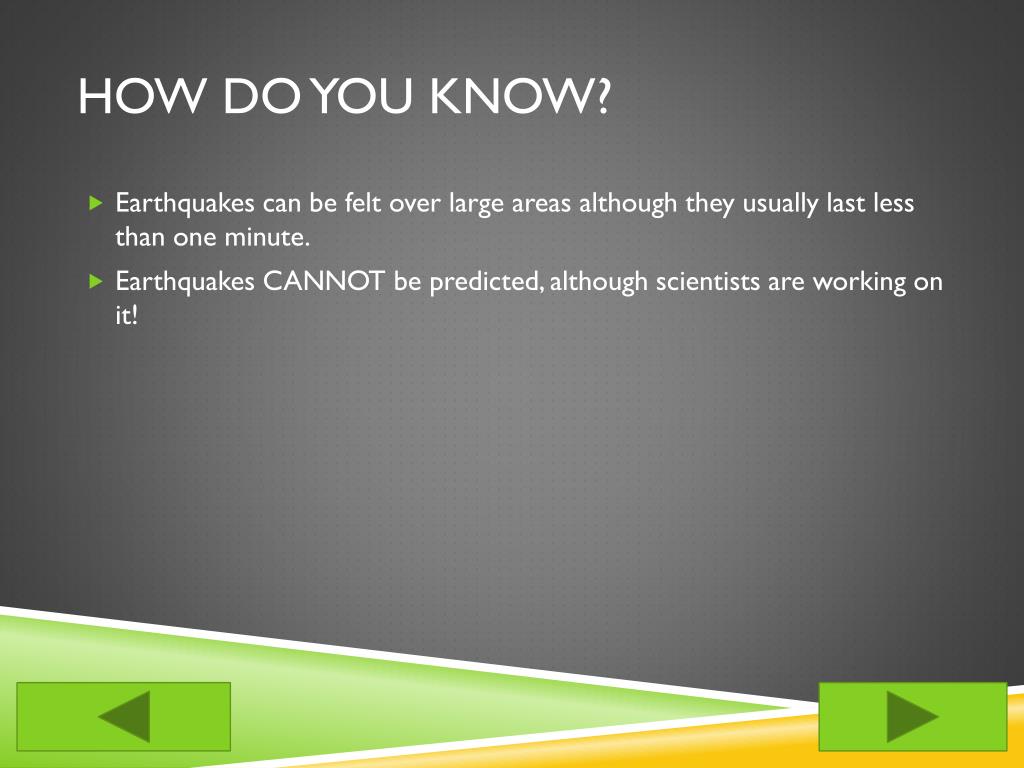 HOW DO YOU KNOW?

Earthquakes can be felt over large areas although they usually last less than one minute.

Earthquakes CANNOT be predicted, although scientists are working on it!